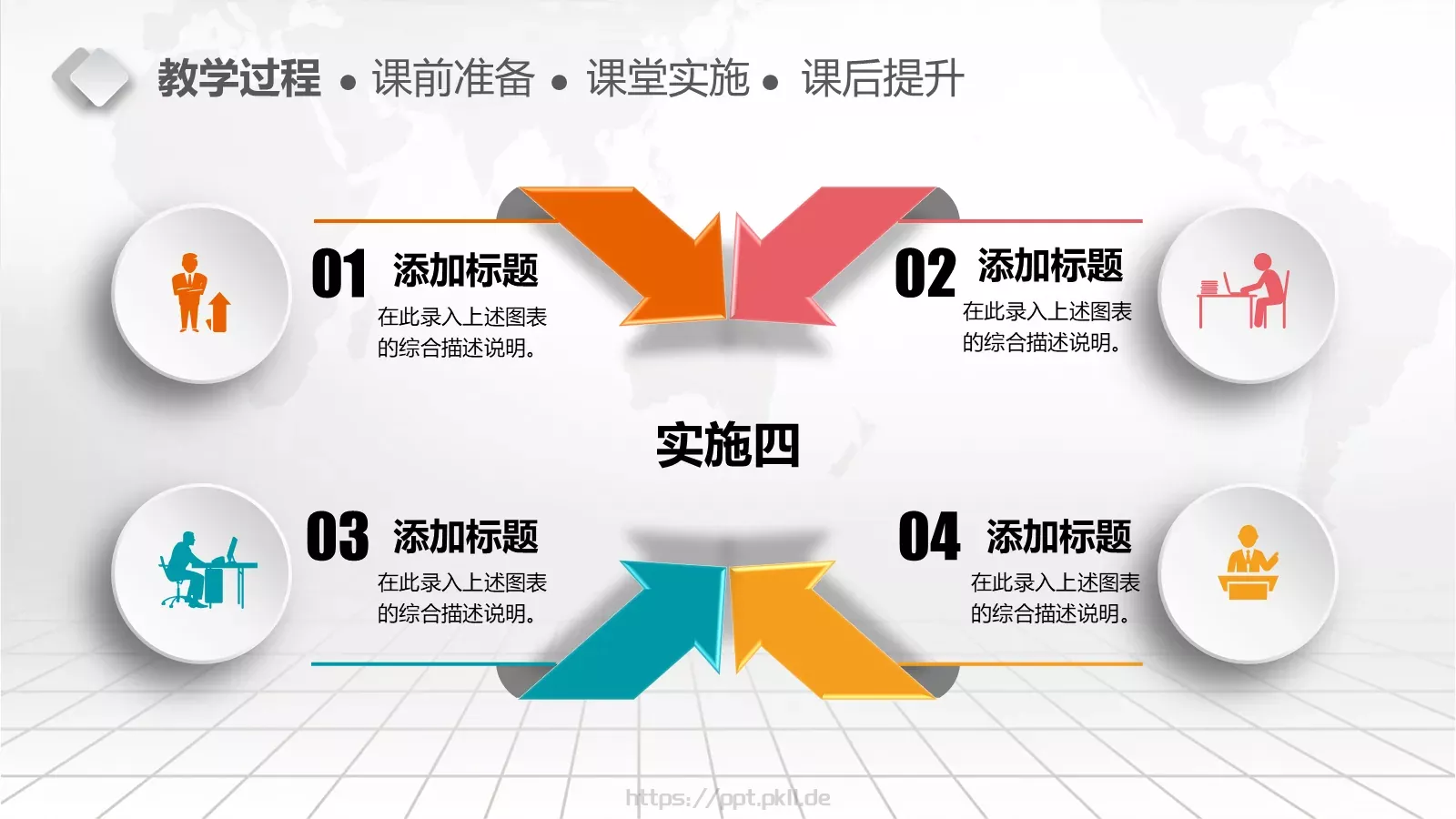 教学过程 • 课前准备 • 课堂实施 • 课后提升

01 添加标题
在此录入上述图表的综合描述说明。

02 添加标题
在此录入上述图表的综合描述说明。

实施四

03 添加标题
在此录入上述图表的综合描述说明。

04 添加标题
在此录入上述图表的综合描述说明。

https://ppt.pkll.de